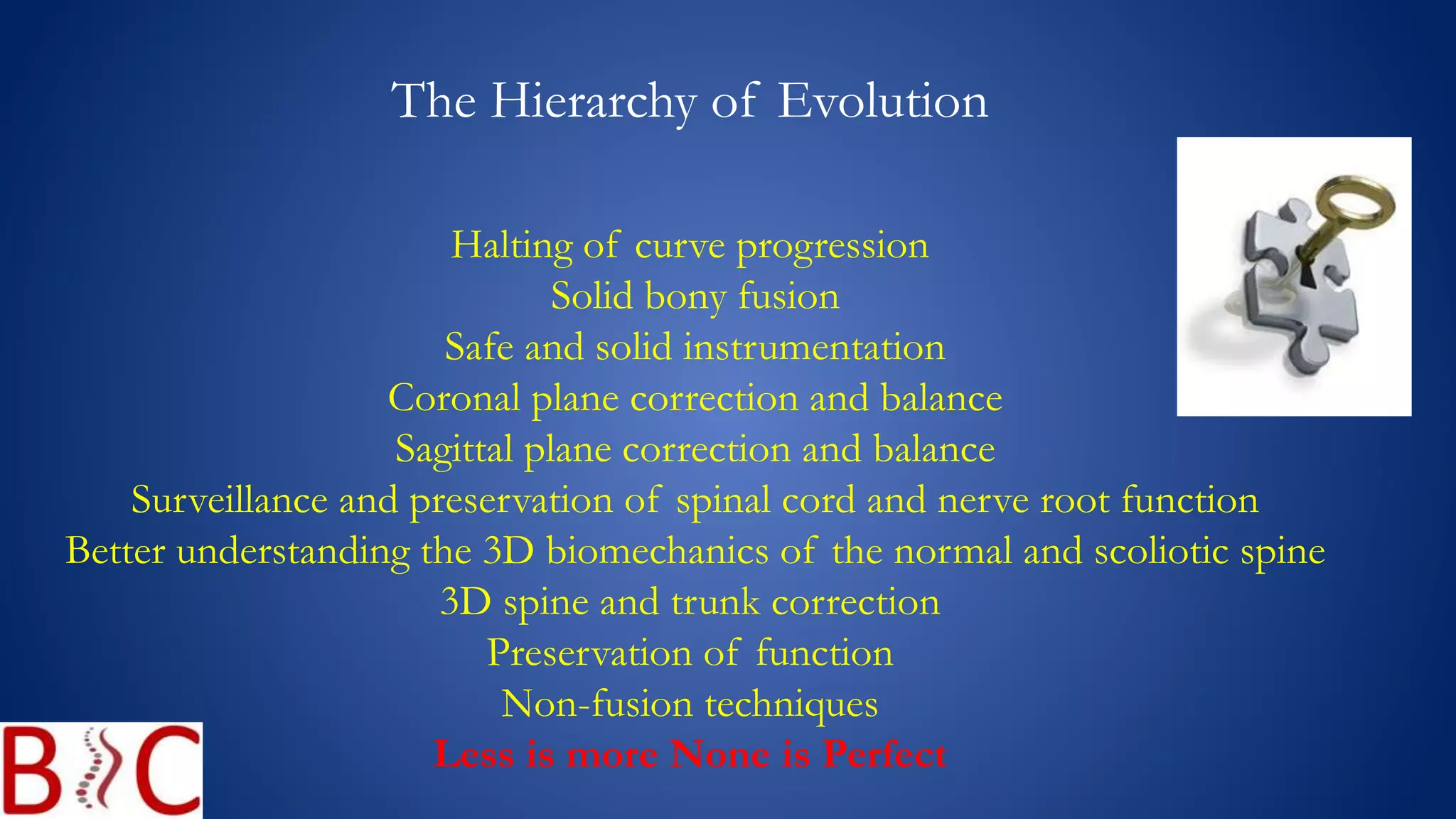 The Hierarchy of Evolution

Halting of curve progression
Solid bony fusion
Safe and solid instrumentation
Coronal plane correction and balance
Sagittal plane correction and balance
Surveillance and preservation of spinal cord and nerve root function
Better understanding the 3D biomechanics of the normal and scoliotic spine
3D spine and trunk correction
Preservation of function
Non-fusion techniques
Less is more None is Perfect

B C